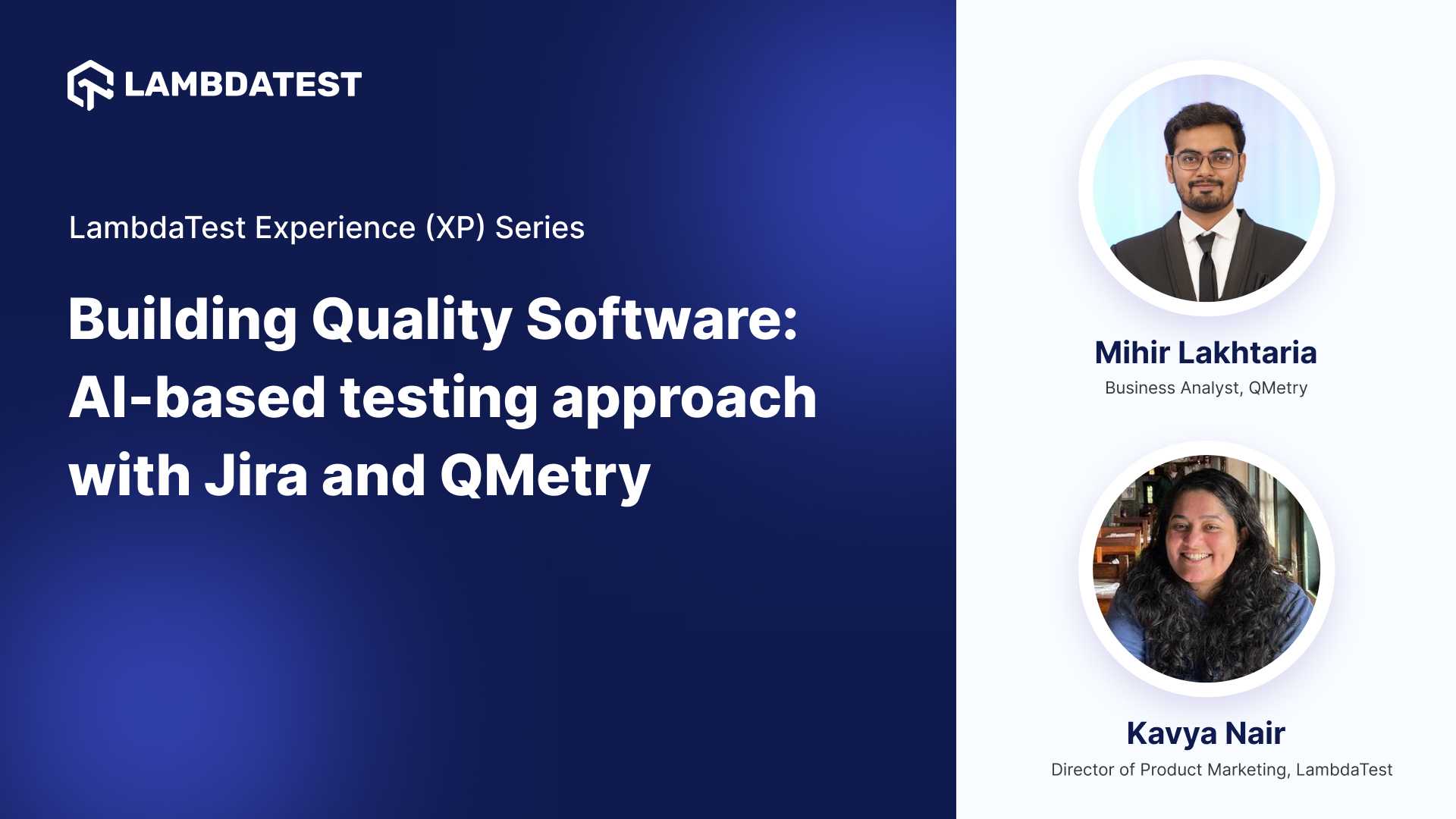 LAMBDATEST

LambdaTest Experience (XP) Series

Building Quality Software: AI-based testing approach with Jira and QMetry

Mihir Lakhtaria
Business Analyst, QMetry

Kavya Nair
Director of Product Marketing, LambdaTest